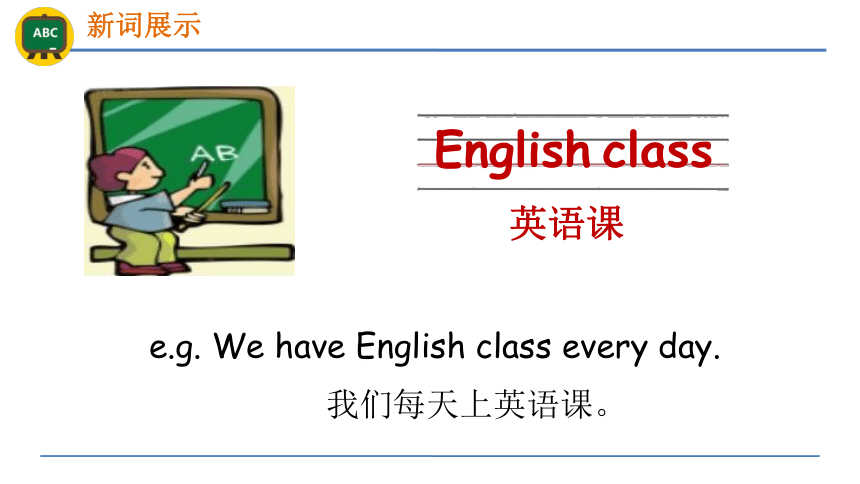 ABC
新词展示

AB

English class
英语课

e.g. We have English class every day.
我们每天上英语课。